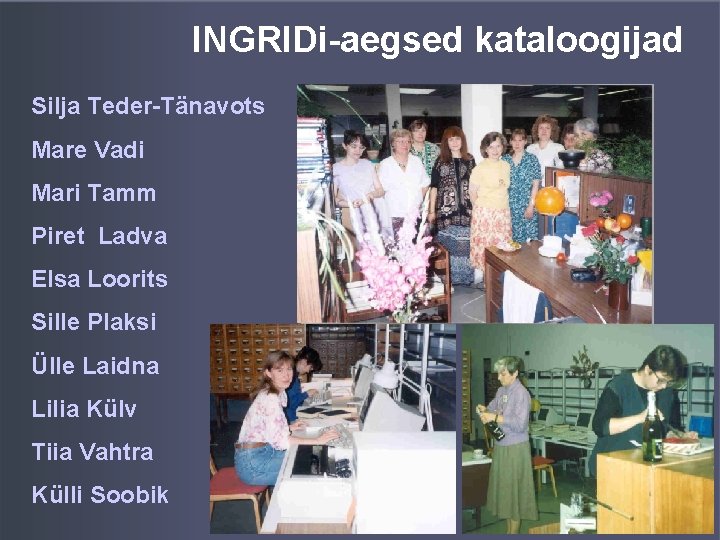 INGRIDi-aegsed kataloogijad

Silja Teder-Tänavots

Mare Vadi

Mari Tamm

Piret Ladva

Elsa Loorits

Sille Plaksi

Ülle Laidna

Lilia Külv

Tiia Vahtra

Külli Soobik